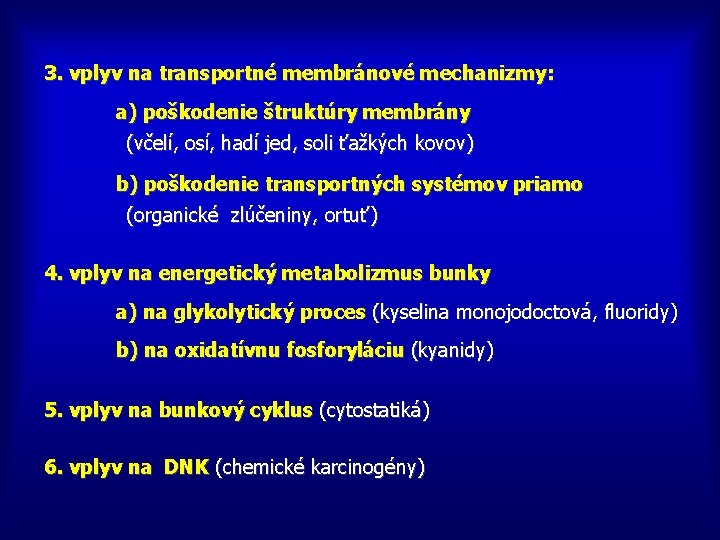 3. vplyv na transportné membránové mechanizmy:

a) poškodenie štruktúry membrány
(včelí, osí, hadí jed, soli ťažkých kovov)

b) poškodenie transportných systémov priamo
(organické zlúčeniny, ortuť)

4. vplyv na energetický metabolizmus bunky

a) na glykolytický proces (kyselina monojodoctová, fluoridy)

b) na oxidatívnu fosforyláciu (kyanidy)

5. vplyv na bunkový cyklus (cytostatiká)

6. vplyv na DNK (chemické karcinogény)